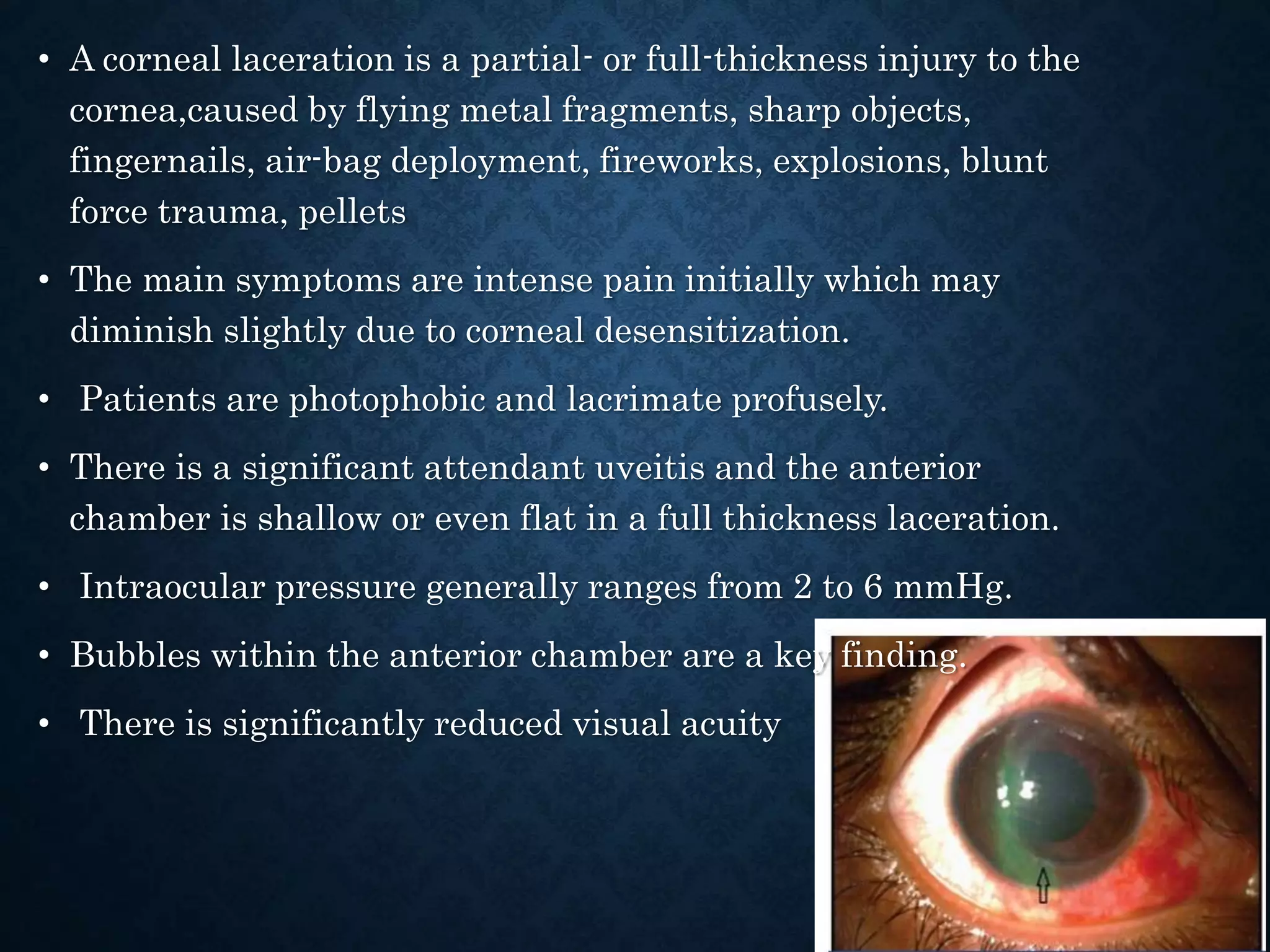 • A corneal laceration is a partial- or full-thickness injury to the cornea,caused by flying metal fragments, sharp objects, fingernails, air-bag deployment, fireworks, explosions, blunt force trauma, pellets

• The main symptoms are intense pain initially which may diminish slightly due to corneal desensitization.

• Patients are photophobic and lacrimate profusely.

• There is a significant attendant uveitis and the anterior chamber is shallow or even flat in a full thickness laceration.

• Intraocular pressure generally ranges from 2 to 6 mmHg.

• Bubbles within the anterior chamber are a key finding.

• There is significantly reduced visual acuity